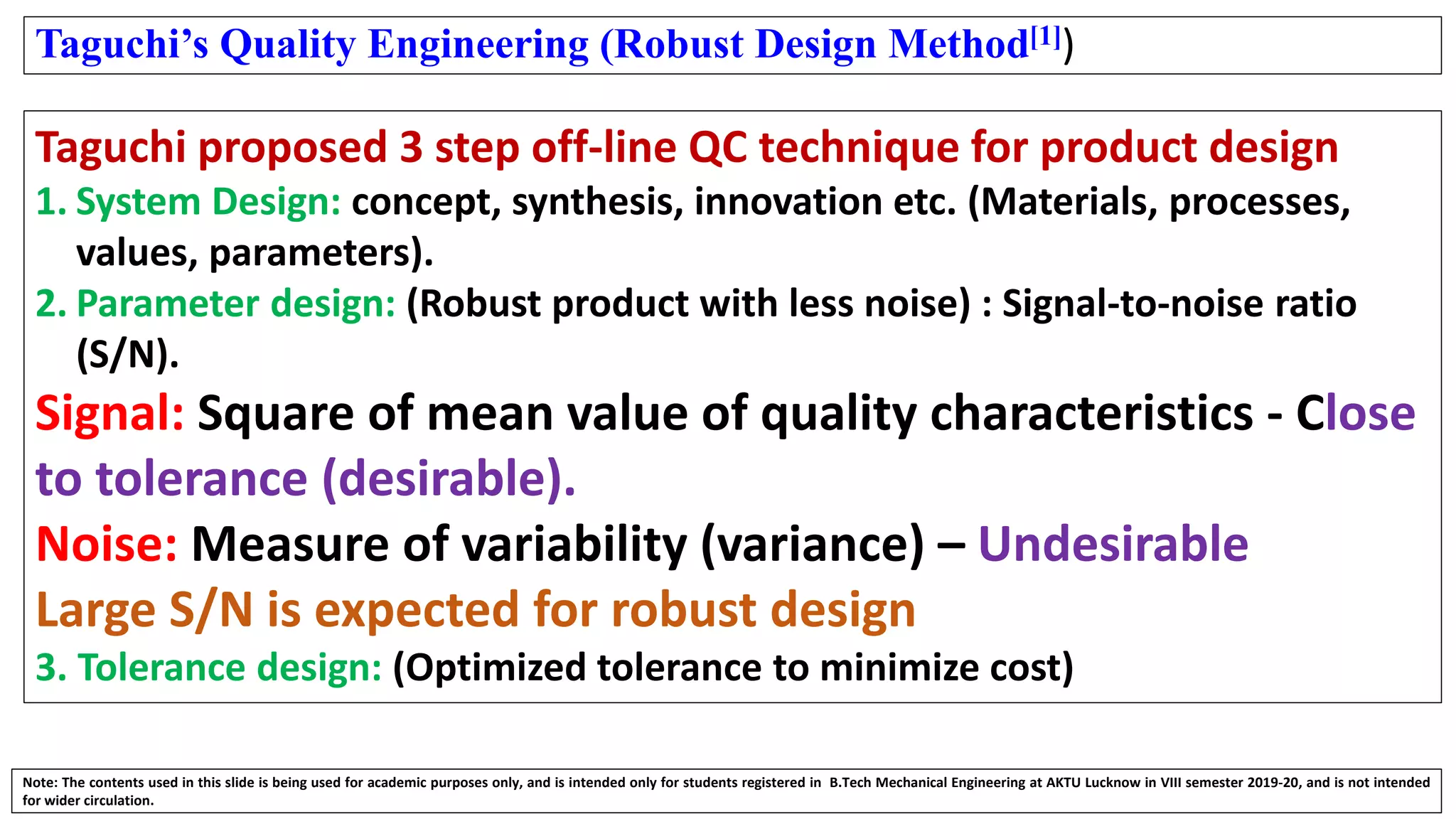 Taguchi's Quality Engineering (Robust Design Method$^{[1]}$)

Taguchi proposed 3 step off-line QC technique for product design

1. System Design: concept, synthesis, innovation etc. (Materials, processes, values, parameters).

2. Parameter design: (Robust product with less noise) : Signal-to-noise ratio (S/N).

Signal: Square of mean value of quality characteristics - Close to tolerance (desirable).

Noise: Measure of variability (variance) – Undesirable

Large S/N is expected for robust design

3. Tolerance design: (Optimized tolerance to minimize cost)

Note: The contents used in this slide is being used for academic purposes only, and is intended only for students registered in B.Tech Mechanical Engineering at AKTU Lucknow in VIII semester 2019-20, and is not intended for wider circulation.